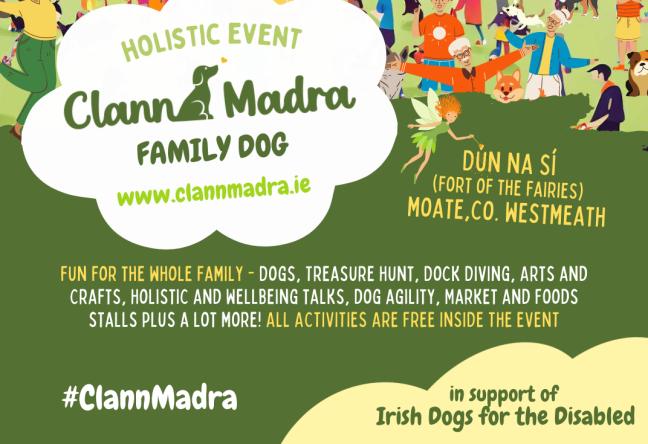 HOLISTIC EVENT

Clann Madra

FAMILY DOG

www.clannmadra.ie

DÚN NA SÍ
(FORT OF THE FAIRIES)
MOATE,CO. WESTMEATH

FUN FOR THE WHOLE FAMILY - DOGS, TREASURE HUNT, DOCK DIVING, ARTS AND CRAFTS, HOLISTIC AND WELLBEING TALKS, DOG AGILITY, MARKET AND FOODS STALLS PLUS A LOT MORE! ALL ACTIVITIES ARE FREE INSIDE THE EVENT

#ClannMadra

in support of
Irish Dogs for the Disabled